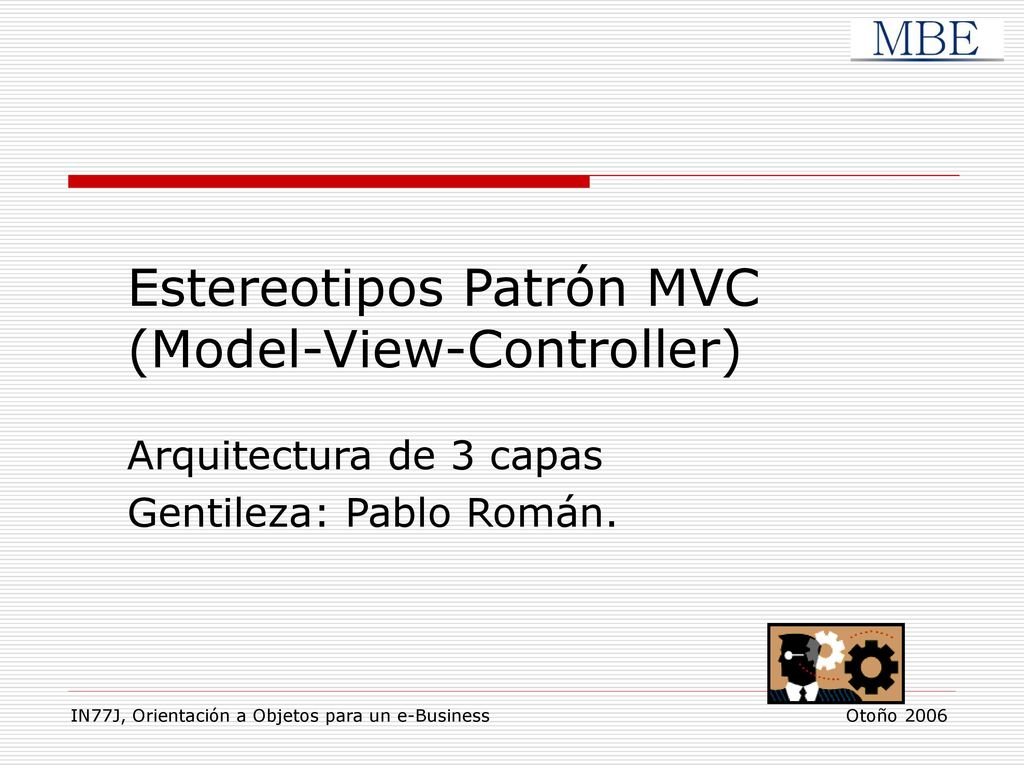 MBE

Estereotipos Patrón MVC (Model-View-Controller)

Arquitectura de 3 capas

Gentileza: Pablo Román.

IN77J, Orientación a Objetos para un e-Business

Otoño 2006